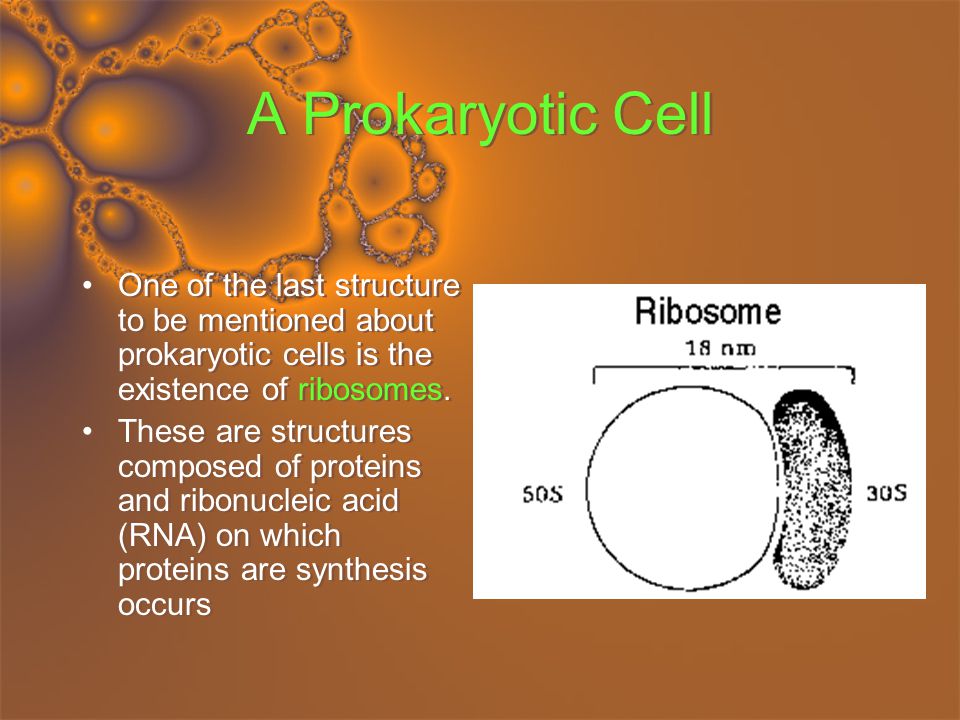 A Prokaryotic Cell

• One of the last structure to be mentioned about prokaryotic cells is the existence of ribosomes.

• These are structures composed of proteins and ribonucleic acid (RNA) on which proteins are synthesis occurs

Ribosome

18 nm

50S

30S